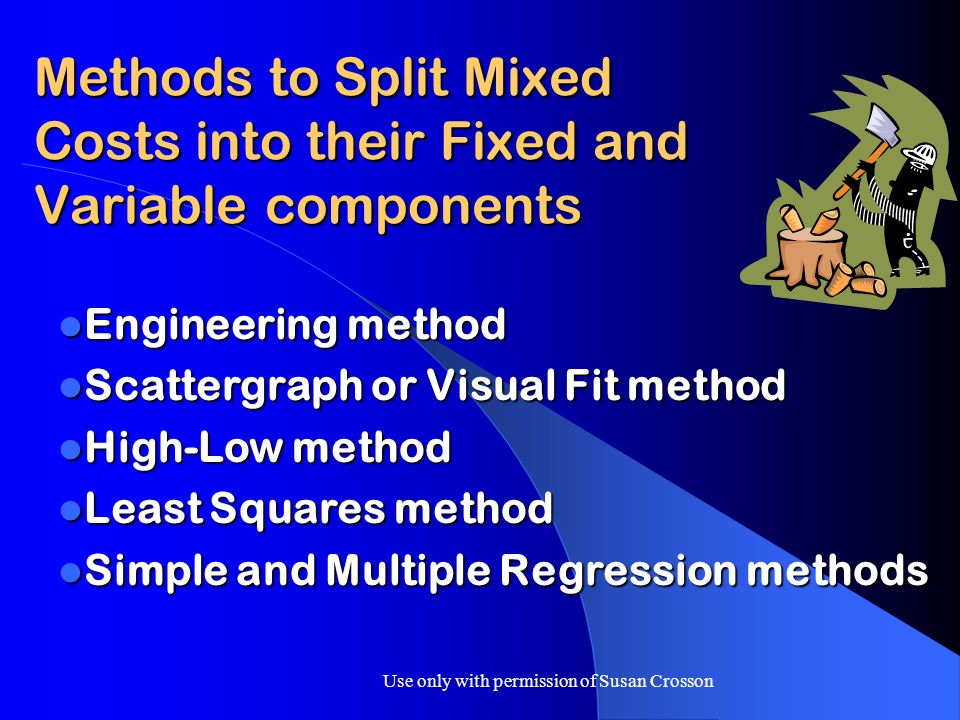 Methods to Split Mixed Costs into their Fixed and Variable components

- Engineering method
- Scattergraph or Visual Fit method
- High-Low method
- Least Squares method
- Simple and Multiple Regression methods

Use only with permission of Susan Crosson